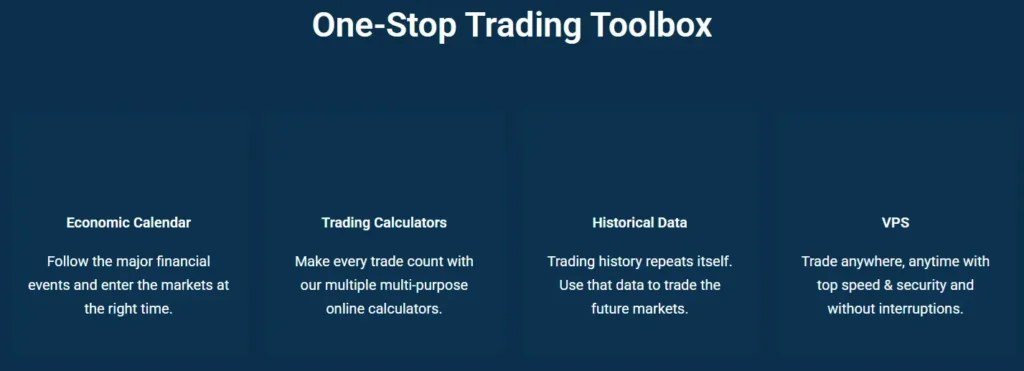 One-Stop Trading Toolbox

Economic Calendar

Follow the major financial events and enter the markets at the right time.

Trading Calculators

Make every trade count with our multiple multi-purpose online calculators.

Historical Data

Trading history repeats itself. Use that data to trade the future markets.

VPS

Trade anywhere, anytime with top speed & security and without interruptions.